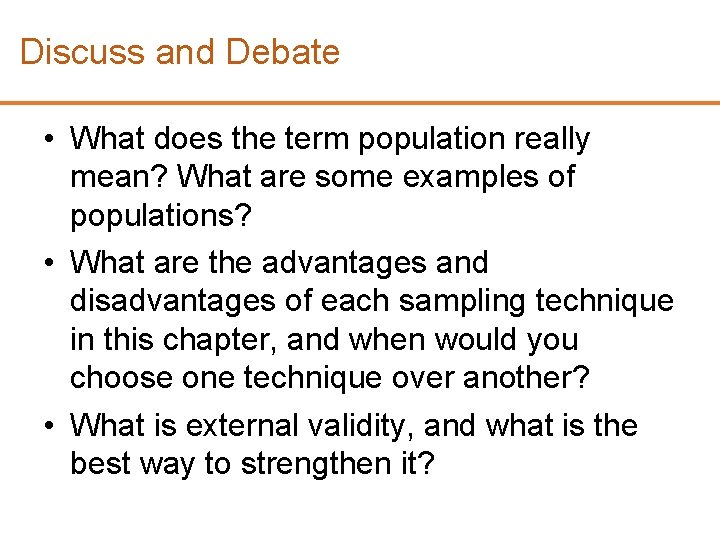 Discuss and Debate

• What does the term population really mean? What are some examples of populations?

• What are the advantages and disadvantages of each sampling technique in this chapter, and when would you choose one technique over another?

• What is external validity, and what is the best way to strengthen it?